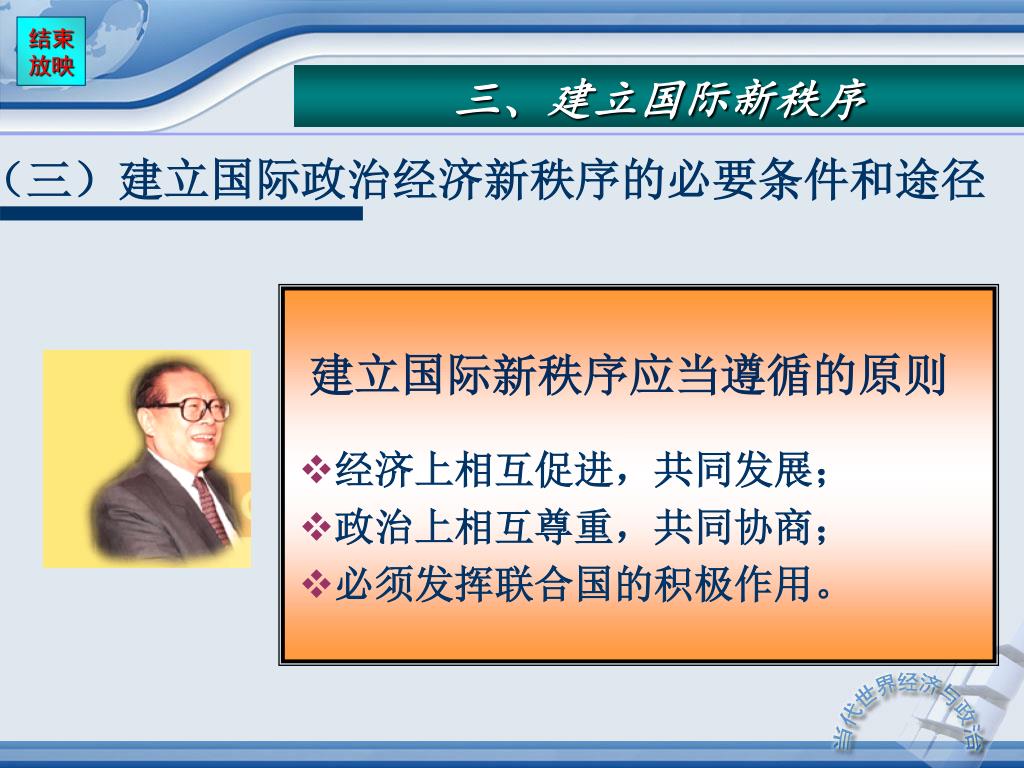 结束放映

三、建立国际新秩序

（三）建立国际政治经济新秩序的必要条件和途径

建立国际新秩序应当遵循的原则

❖经济上相互促进，共同发展；
❖政治上相互尊重，共同协商；
❖必须发挥联合国的积极作用。

当代世界经济与政治